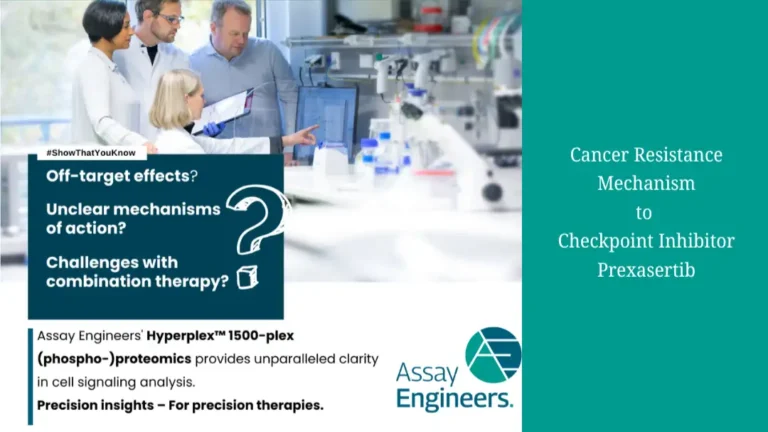 #ShowThatYouKnow

Off-target effects?

Unclear mechanisms of action?

Challenges with combination therapy?

Assay Engineers' Hyperplex™ 1500-plex (phospho-)proteomics provides unparalleled clarity in cell signaling analysis.

Precision insights – For precision therapies.

Assay Engineers.

Cancer Resistance Mechanism to Checkpoint Inhibitor Prexasertib